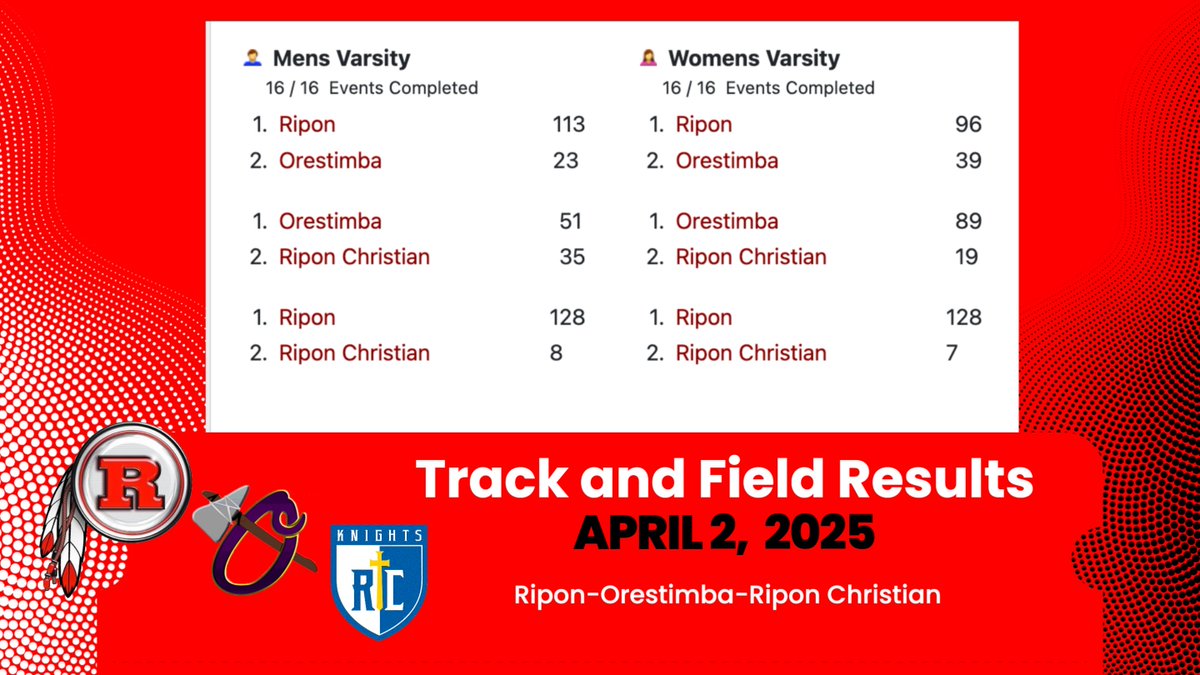 Mens Varsity
16 / 16 Events Completed

1. Ripon 113
2. Orestimba 23

1. Orestimba 51
2. Ripon Christian 35

1. Ripon 128
2. Ripon Christian 8

Womens Varsity
16 / 16 Events Completed

1. Ripon 96
2. Orestimba 39

1. Orestimba 89
2. Ripon Christian 19

1. Ripon 128
2. Ripon Christian 7

R

O

KNIGHTS
RC

Track and Field Results
APRIL 2, 2025
Ripon-Orestimba-Ripon Christian